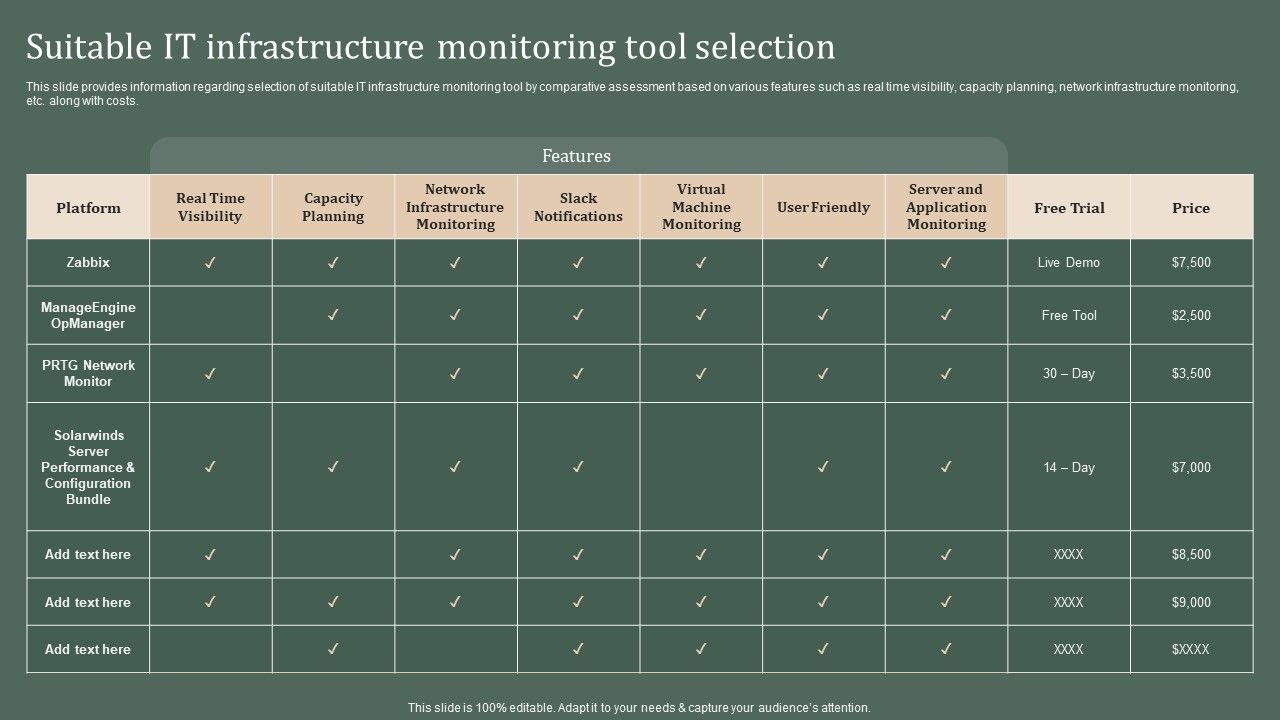 Suitable IT infrastructure monitoring tool selection

This slide provides information regarding selection of suitable IT infrastructure monitoring tool by comparative assessment based on various features such as real time visibility, capacity planning, network infrastructure monitoring, etc. along with costs.

Features

| Platform | Real Time Visibility | Capacity Planning | Network Infrastructure Monitoring | Slack Notifications | Virtual Machine Monitoring | User Friendly | Server and Application Monitoring | Free Trial | Price |
|---|---|---|---|---|---|---|---|---|---|
| Zabbix | ✓ | ✓ | ✓ | ✓ | ✓ | ✓ | ✓ | Live Demo | $7,500 |
| ManageEngine OpManager | | ✓ | ✓ | ✓ | ✓ | ✓ | ✓ | Free Tool | $2,500 |
| PRTG Network Monitor | ✓ | | ✓ | ✓ | ✓ | ✓ | ✓ | 30 – Day | $3,500 |
| Solarwinds Server Performance & Configuration Bundle | ✓ | ✓ | ✓ | ✓ | | ✓ | ✓ | 14 – Day | $7,000 |
| Add text here | ✓ | | ✓ | ✓ | ✓ | ✓ | ✓ | XXXX | $8,500 |
| Add text here | ✓ | ✓ | ✓ | ✓ | ✓ | ✓ | ✓ | XXXX | $9,000 |
| Add text here | | ✓ | | ✓ | ✓ | ✓ | ✓ | XXXX | $XXXX |

This slide is 100% editable. Adapt it to your needs & capture your audience's attention.